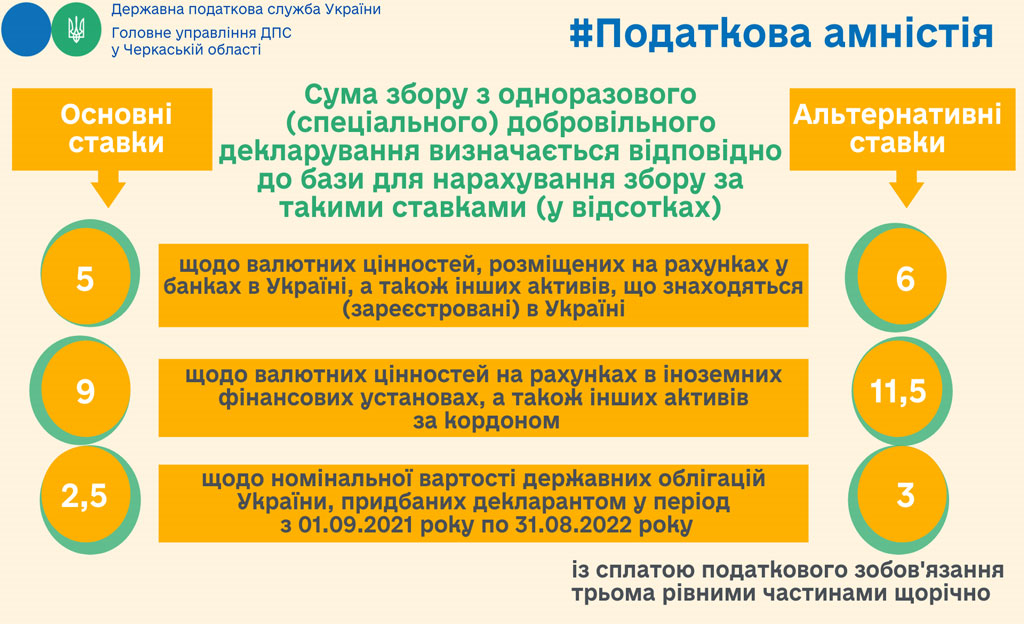 Державна податкова служба України
Головне управління ДПС у Черкаській області

#Податкова амністія

Основні ставки

Сума збору з одноразового (спеціального) добровільного декларування визначається відповідно до бази для нарахування збору за такими ставками (у відсотках)

Альтернативні ставки

5

щодо валютних цінностей, розміщених на рахунках у банках в Україні, а також інших активів, що знаходяться (зареєстровані) в Україні

6

9

щодо валютних цінностей на рахунках в іноземних фінансових установах, а також інших активів за кордоном

11,5

2,5

щодо номінальної вартості державних облігацій України, придбаних декларантом у період з 01.09.2021 року по 31.08.2022 року

3

із сплатою податкового зобов'язання трьома рівними частинами щорічно